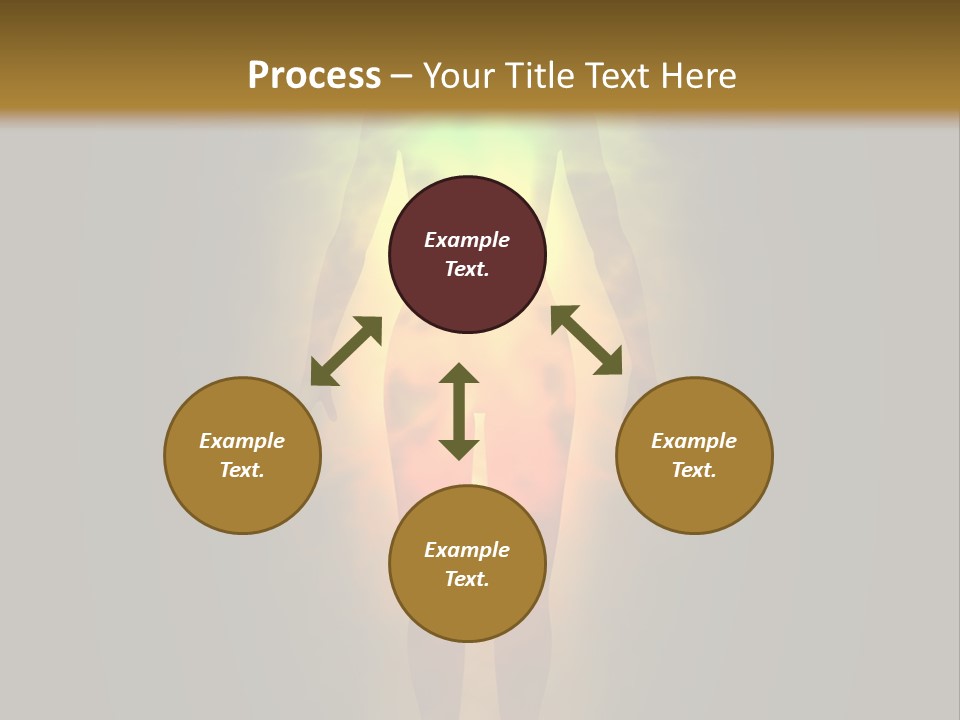 Process – Your Title Text Here

Example Text.

Example Text.

Example Text.

Example Text.